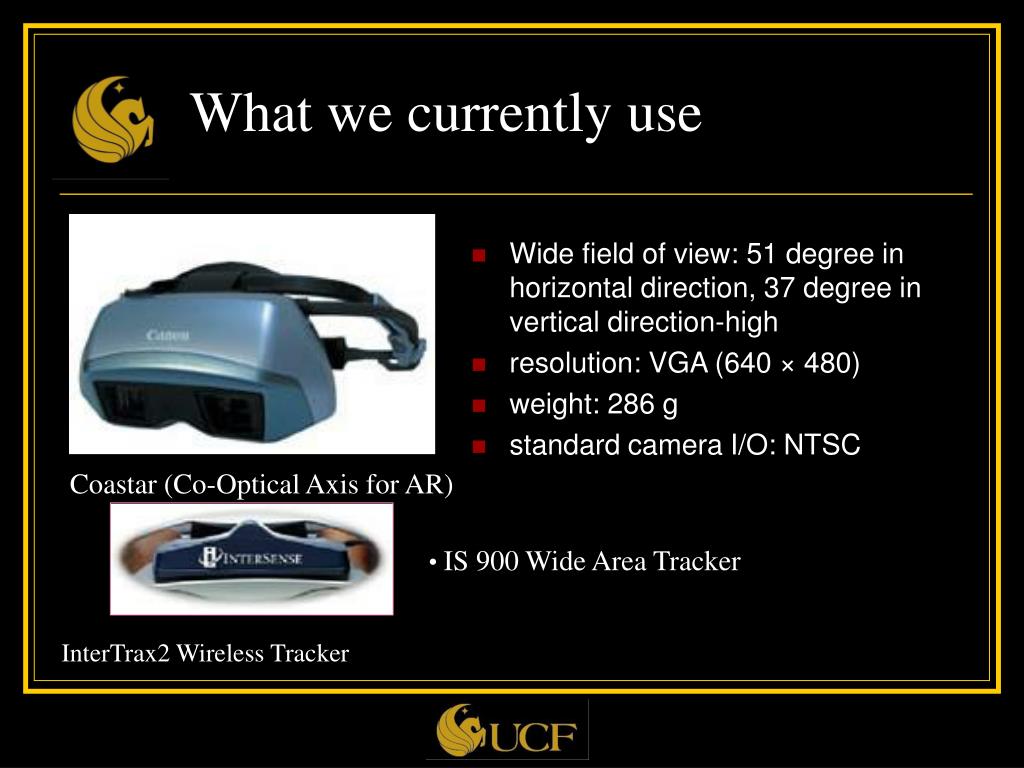 What we currently use

Canon

- Wide field of view: 51 degree in horizontal direction, 37 degree in vertical direction-high
- resolution: VGA (640 × 480)
- weight: 286 g
- standard camera I/O: NTSC

Coastar (Co-Optical Axis for AR)

INTERSENSE

• IS 900 Wide Area Tracker

InterTrax2 Wireless Tracker

UCF